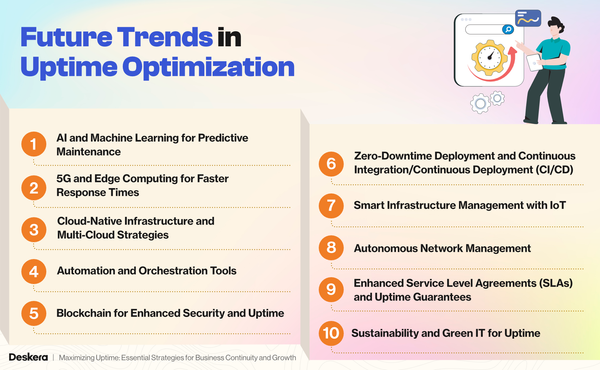 Future Trends in Uptime Optimization

1 AI and Machine Learning for Predictive Maintenance

2 5G and Edge Computing for Faster Response Times

3 Cloud-Native Infrastructure and Multi-Cloud Strategies

4 Automation and Orchestration Tools

5 Blockchain for Enhanced Security and Uptime

6 Zero-Downtime Deployment and Continuous Integration/Continuous Deployment (CI/CD)

7 Smart Infrastructure Management with IoT

8 Autonomous Network Management

9 Enhanced Service Level Agreements (SLAs) and Uptime Guarantees

10 Sustainability and Green IT for Uptime

Deskera | Maximizing Uptime: Essential Strategies for Business Continuity and Growth